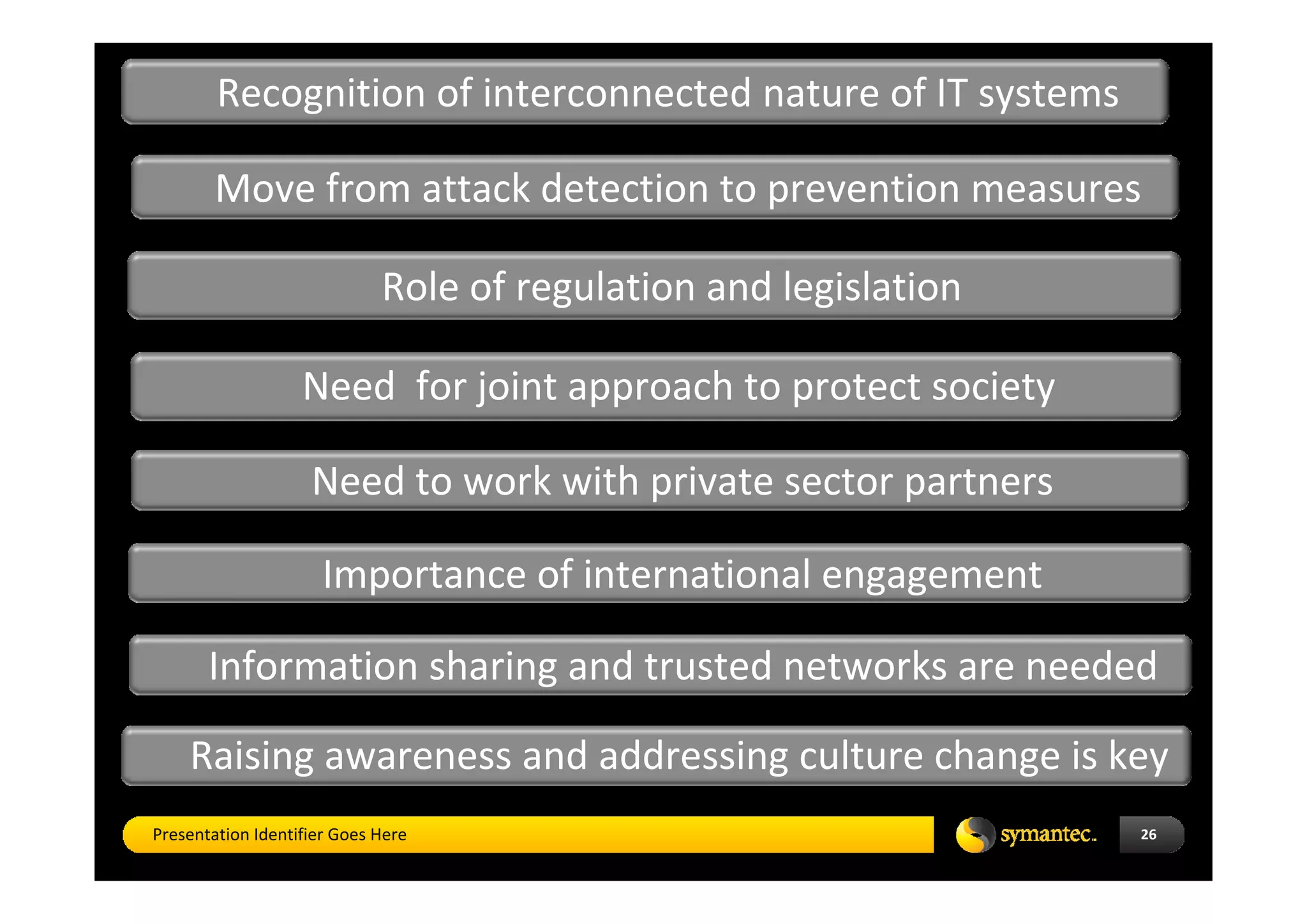 Recognition of interconnected nature of IT systems

Move from attack detection to prevention measures

Role of regulation and legislation

Need  for joint approach to protect society

Need to work with private sector partners

Importance of international engagement

Information sharing and trusted networks are needed

Raising awareness and addressing culture change is key

Presentation Identifier Goes Here

symantec.

26